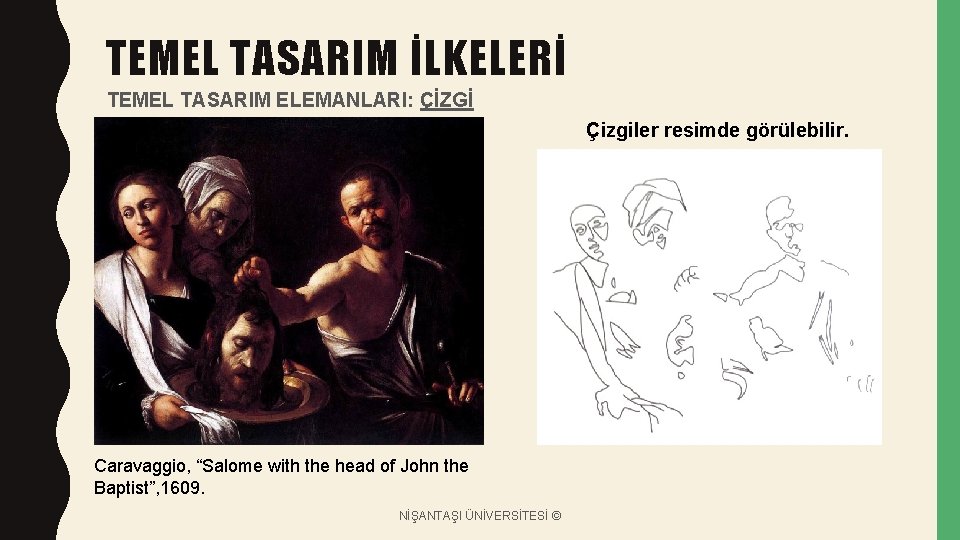 TEMEL TASARIM İLKELERİ

TEMEL TASARIM ELEMANLARI: ÇİZGİ

Çizgiler resimde görülebilir.

Caravaggio, “Salome with the head of John the Baptist”,1609.

NİŞANTAŞI ÜNİVERSİTESİ ©